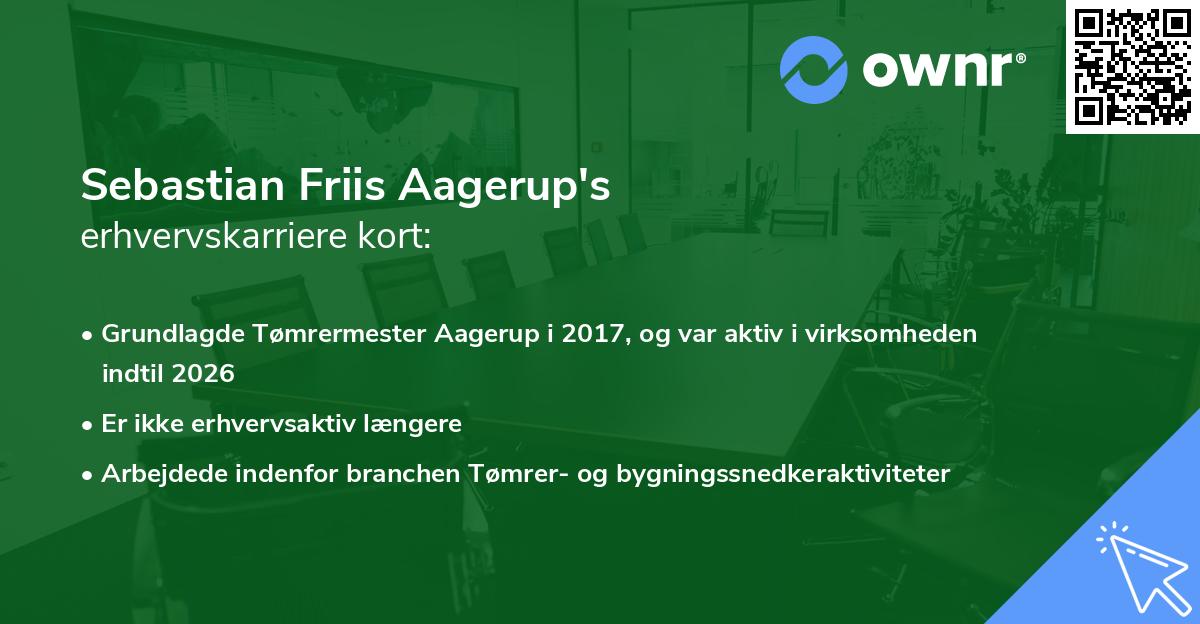 ownr®

Sebastian Friis Aagerup's
erhvervskarriere kort:

• Grundlagde Tømrermester Aagerup i 2017, og var aktiv i virksomheden indtil 2026
• Er ikke erhvervsaktiv længere
• Arbejdede indenfor branchen Tømrer- og bygningssnedkeraktiviteter